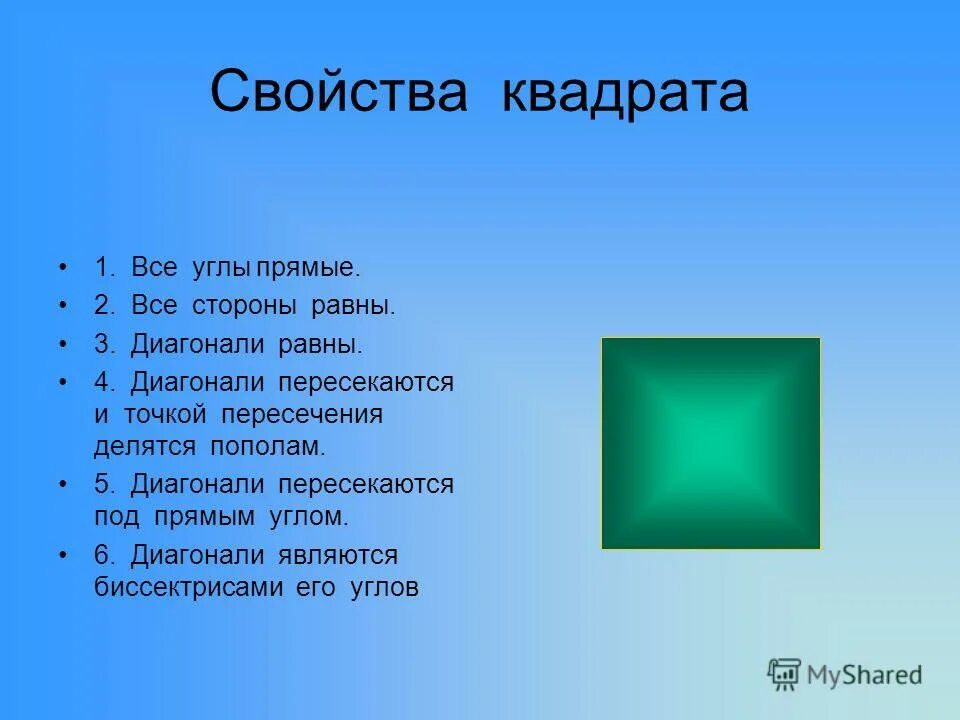 Свойства квадрата

• 1. Все углы прямые.
• 2. Все стороны равны.
• 3. Диагонали равны.
• 4. Диагонали пересекаются и точкой пересечения делятся пополам.
• 5. Диагонали пересекаются под прямым углом.
• 6. Диагонали являются биссектрисами его углов

MyShared